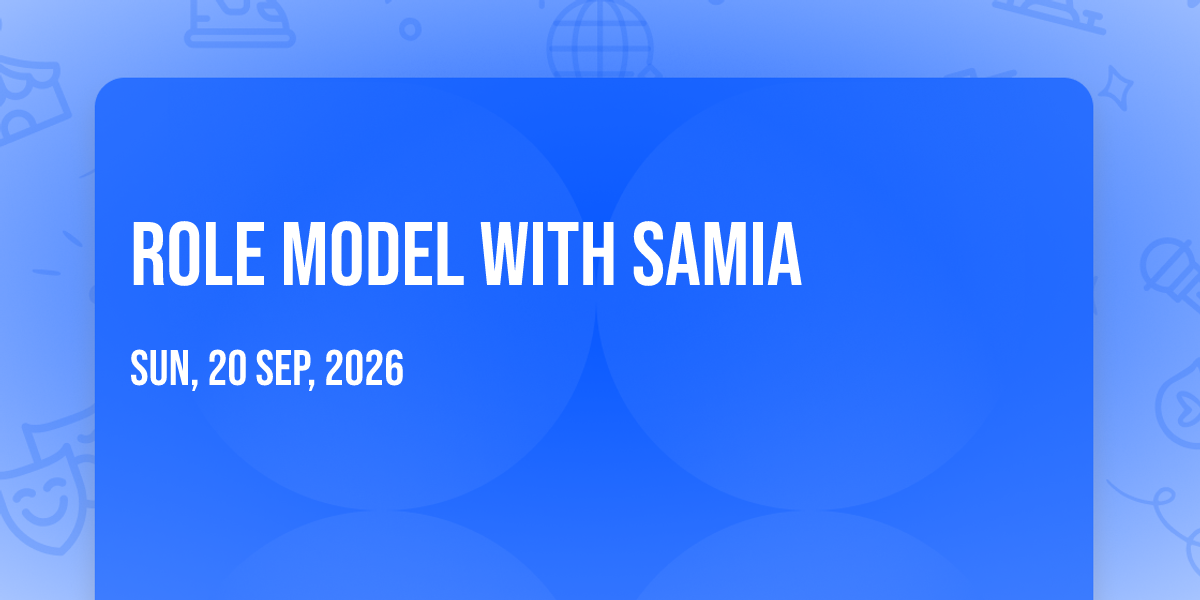 ROLE MODEL WITH SAMIA

SUN, 20 SEP, 2026